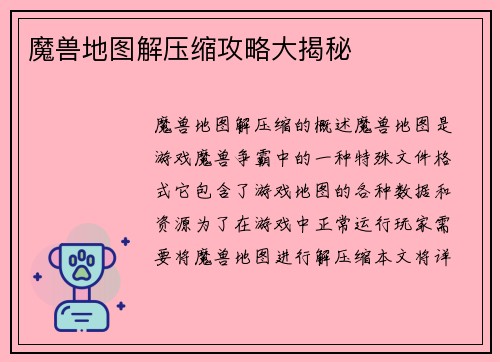 魔兽地图解压缩攻略大揭秘

魔兽地图解压缩的概述魔兽地图是游戏魔兽争霸中的一种特殊文件格式它包含了游戏地图的各种数据和资源为了在游戏中正常运行玩家需要将魔兽地图进行解压缩本文将详